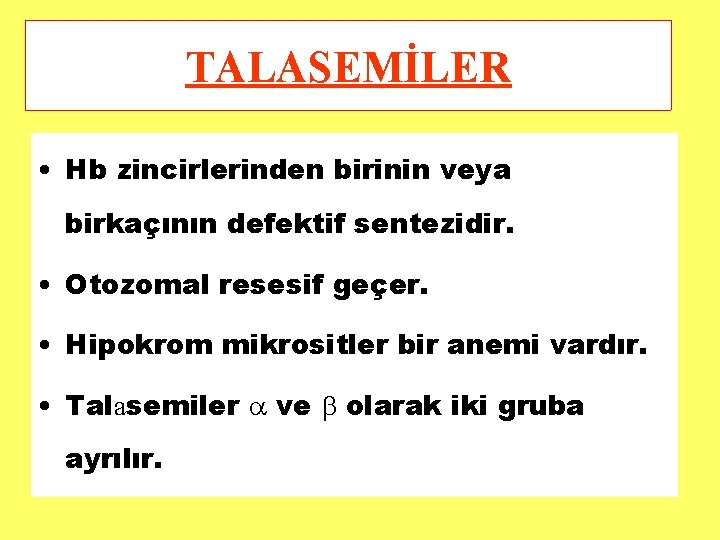 TALASEMİLER

• Hb zincirlerinden birinin veya birkaçının defektif sentezidir.
• Otozomal resesif geçer.
• Hipokrom mikrositler bir anemi vardır.
• Talasemiler $\alpha$ ve $\beta$ olarak iki gruba ayrılır.